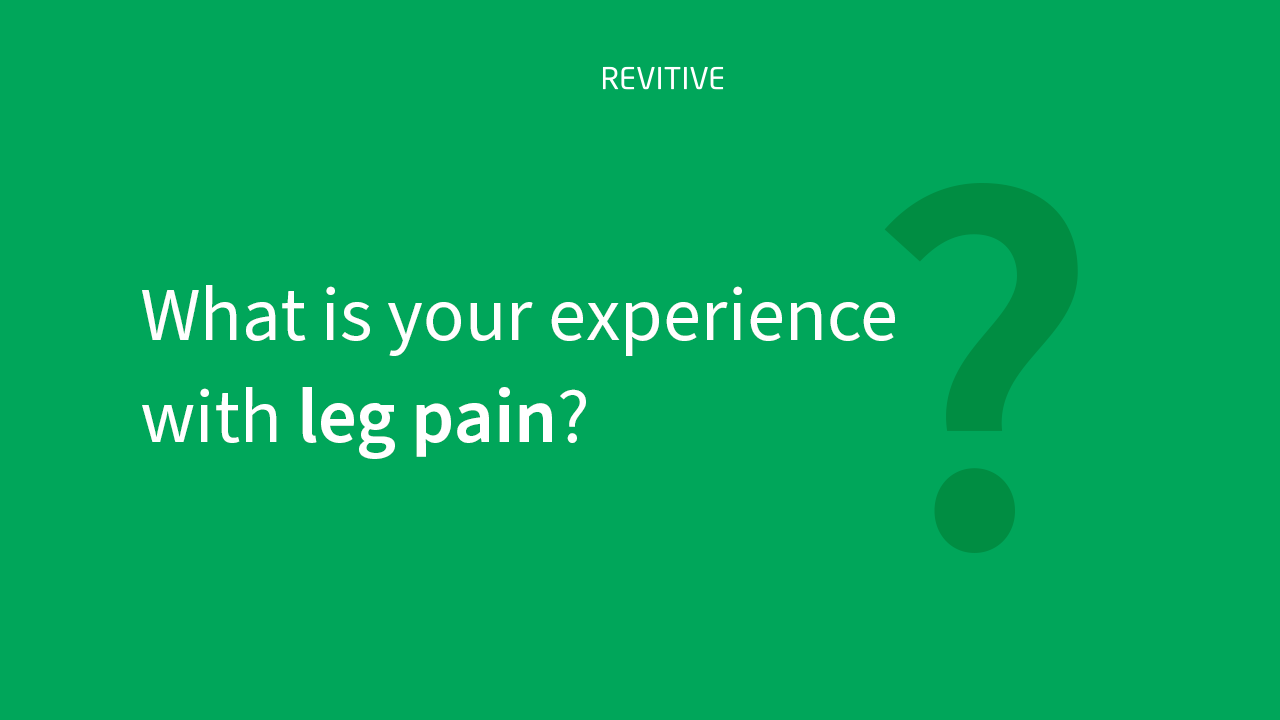 REVITIVE

What is your experience with leg pain?

?